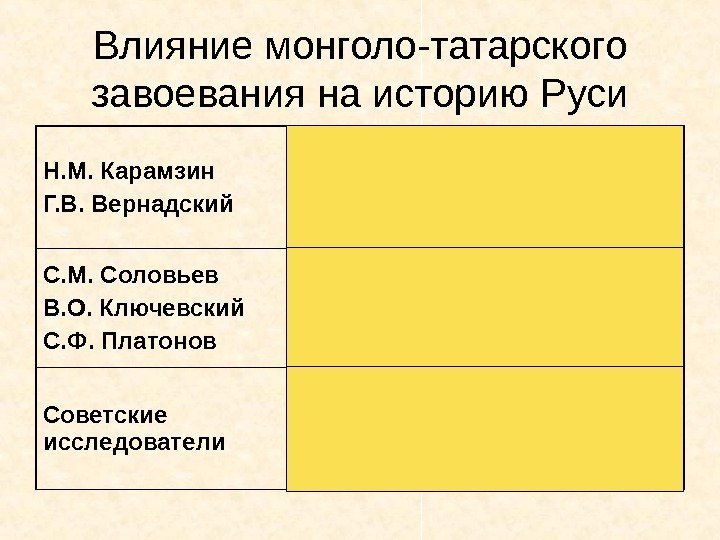 Влияние монголо-татарского завоевания на историю Руси

| | |
|---|---|
| Н.М. Карамзин Г.В. Вернадский | |
| С.М. Соловьев В.О. Ключевский С.Ф. Платонов | |
| Советские исследователи | |